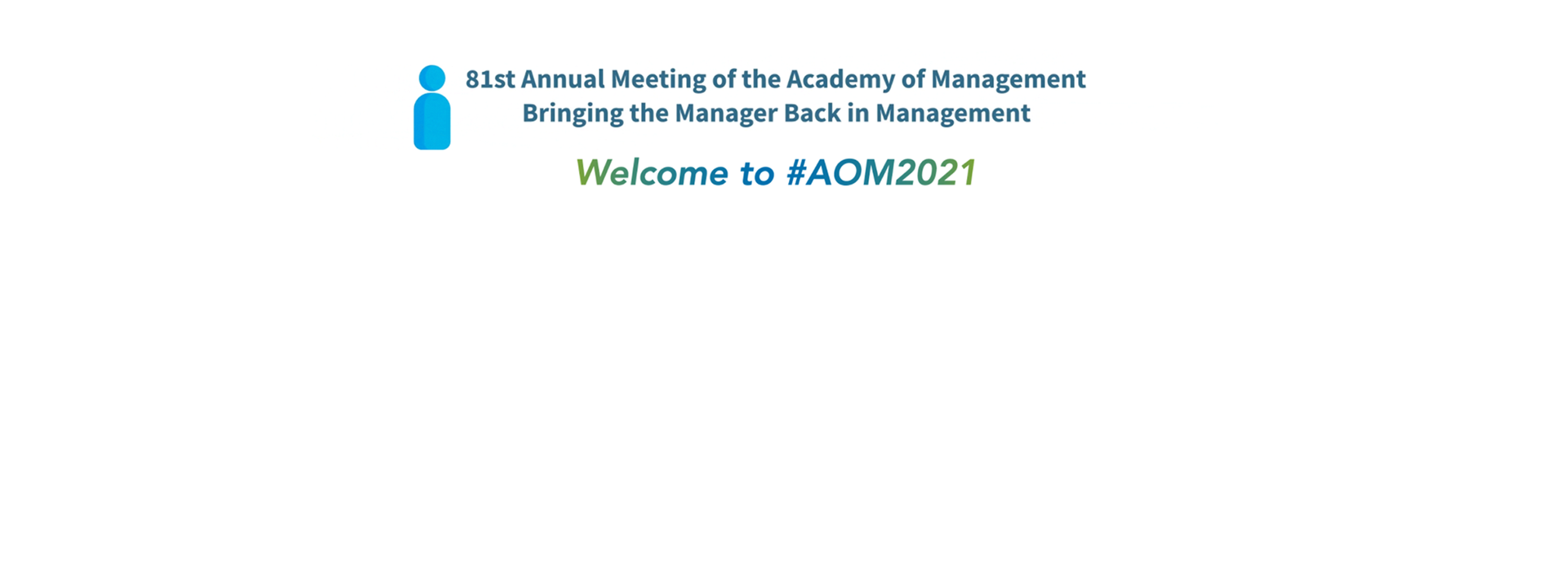 81st Annual Meeting of the Academy of Management
Bringing the Manager Back in Management

Welcome to #AOM2021